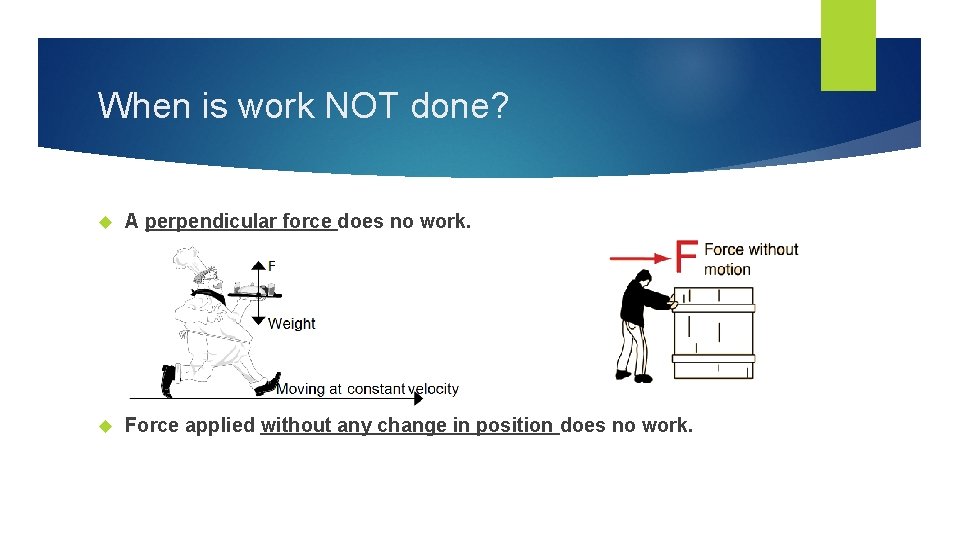 When is work NOT done?

A perpendicular force does no work.

F

Weight

Moving at constant velocity

F Force without motion

Force applied without any change in position does no work.